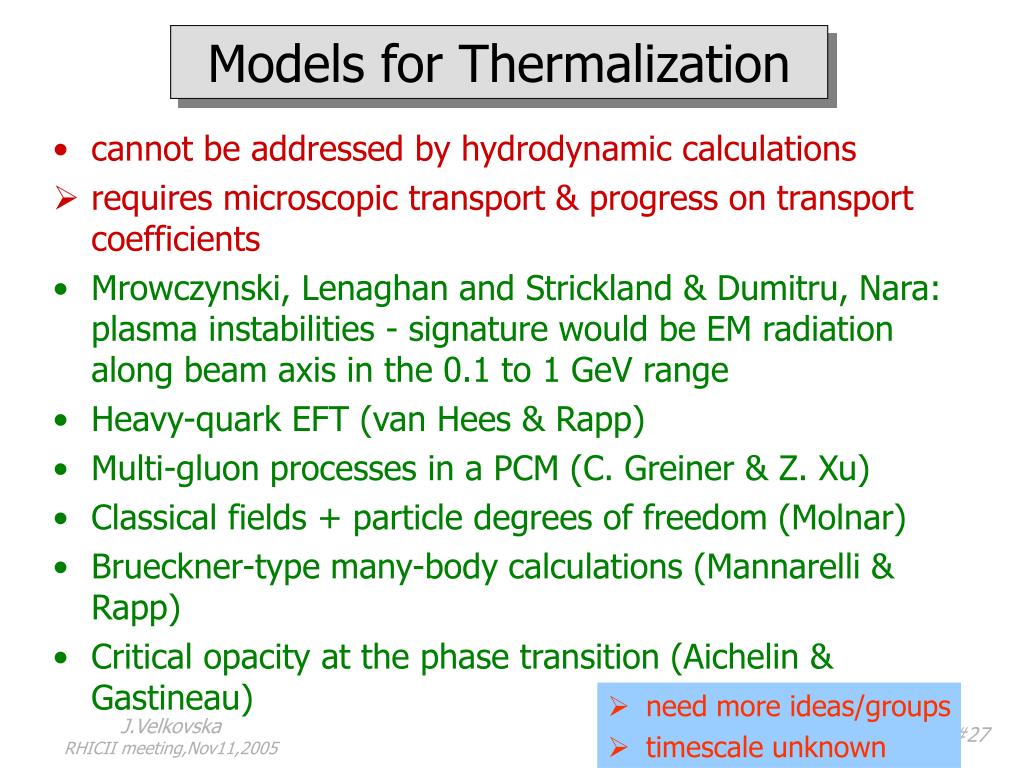 Models for Thermalization

• cannot be addressed by hydrodynamic calculations

➢ requires microscopic transport & progress on transport coefficients

• Mrowczynski, Lenaghan and Strickland & Dumitru, Nara: plasma instabilities - signature would be EM radiation along beam axis in the 0.1 to 1 GeV range

• Heavy-quark EFT (van Hees & Rapp)

• Multi-gluon processes in a PCM (C. Greiner & Z. Xu)

• Classical fields + particle degrees of freedom (Molnar)

• Brueckner-type many-body calculations (Mannarelli & Rapp)

• Critical opacity at the phase transition (Aichelin & Gastineau)

➢ need more ideas/groups

➢ timescale unknown

J.Velkovska
RHICII meeting,Nov11,2005

#27